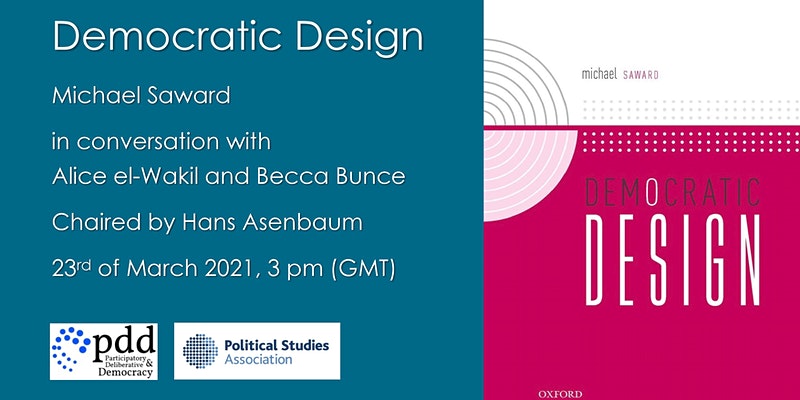 Democratic Design

Michael Saward

in conversation with
Alice el-Wakil and Becca Bunce

Chaired by Hans Asenbaum

23rd of March 2021, 3 pm (GMT)

pdd Participatory & Deliberative Democracy

Political Studies Association

michael SAWARD

DEMOCRATIC
DESIGN

OXFORD